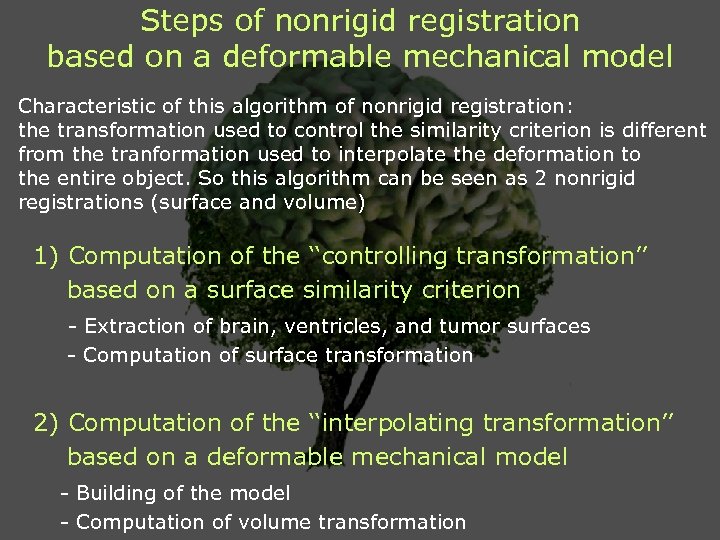 Steps of nonrigid registration
based on a deformable mechanical model

Characteristic of this algorithm of nonrigid registration:
the transformation used to control the similarity criterion is different from the tranformation used to interpolate the deformation to the entire object. So this algorithm can be seen as 2 nonrigid registrations (surface and volume)

1) Computation of the "controlling transformation" based on a surface similarity criterion

- Extraction of brain, ventricles, and tumor surfaces
- Computation of surface transformation

2) Computation of the "interpolating transformation" based on a deformable mechanical model

- Building of the model
- Computation of volume transformation